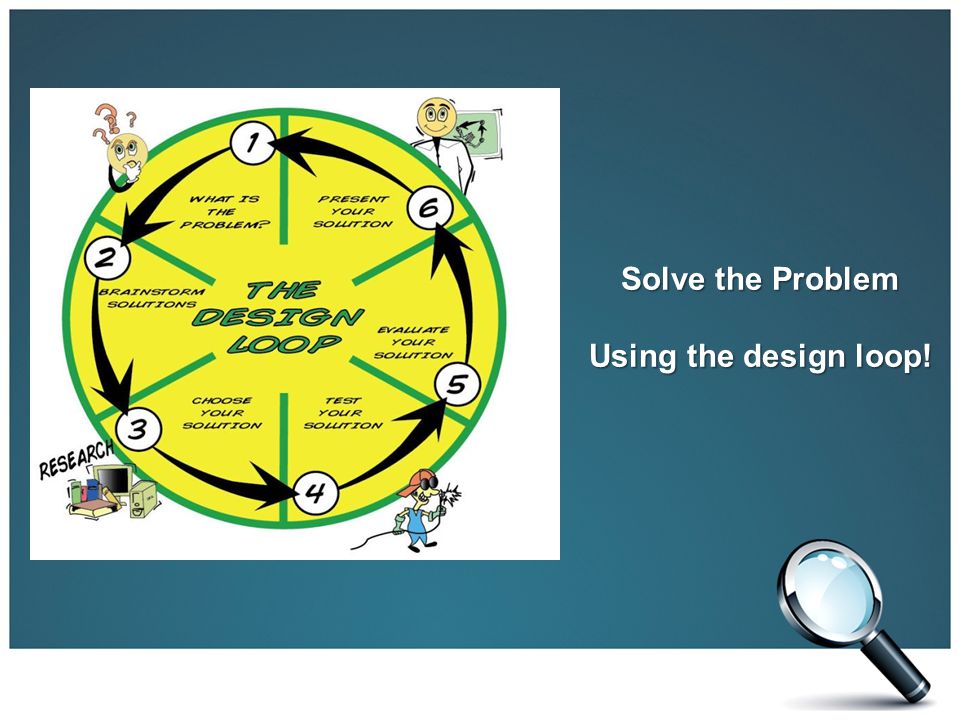 1
WHAT IS THE PROBLEM?
2
BRAINSTORM SOLUTIONS
3
CHOOSE YOUR SOLUTION
4
TEST YOUR SOLUTION
5
EVALUATE YOUR SOLUTION
6
PRESENT YOUR SOLUTION
THE DESIGN LOOP
RESEARCH

Solve the Problem

Using the design loop!